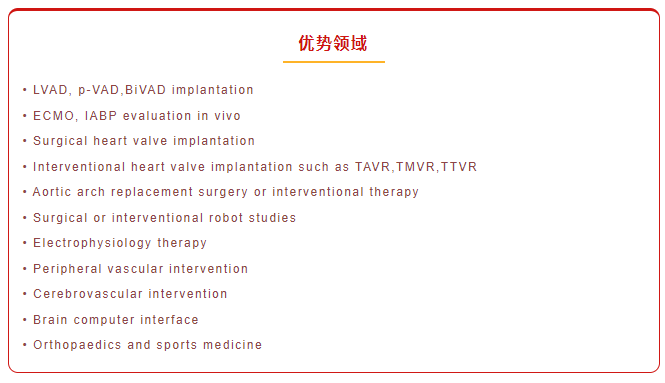 优势领域

• LVAD, p-VAD,BiVAD implantation
• ECMO, IABP evaluation in vivo
• Surgical heart valve implantation
• Interventional heart valve implantation such as TAVR,TMVR,TTVR
• Aortic arch replacement surgery or interventional therapy
• Surgical or interventional robot studies
• Electrophysiology therapy
• Peripheral vascular intervention
• Cerebrovascular intervention
• Brain computer interface
• Orthopaedics and sports medicine